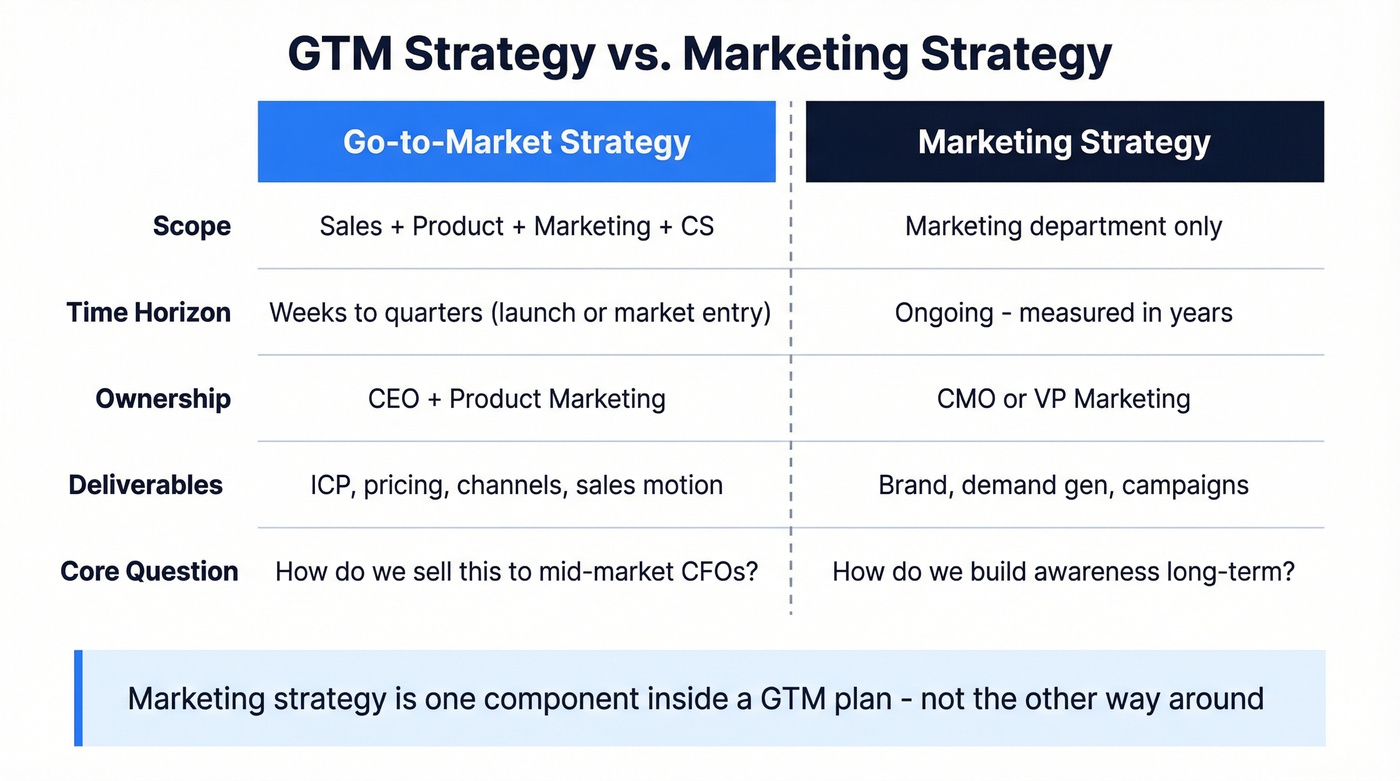 GTM Strategy vs. Marketing Strategy

| | Go-to-Market Strategy | Marketing Strategy |
|---|---|---|
| Scope | Sales + Product + Marketing + CS | Marketing department only |
| Time Horizon | Weeks to quarters (launch or market entry) | Ongoing - measured in years |
| Ownership | CEO + Product Marketing | CMO or VP Marketing |
| Deliverables | ICP, pricing, channels, sales motion | Brand, demand gen, campaigns |
| Core Question | How do we sell this to mid-market CFOs? | How do we build awareness long-term? |

Marketing strategy is one component inside a GTM plan - not the other way around